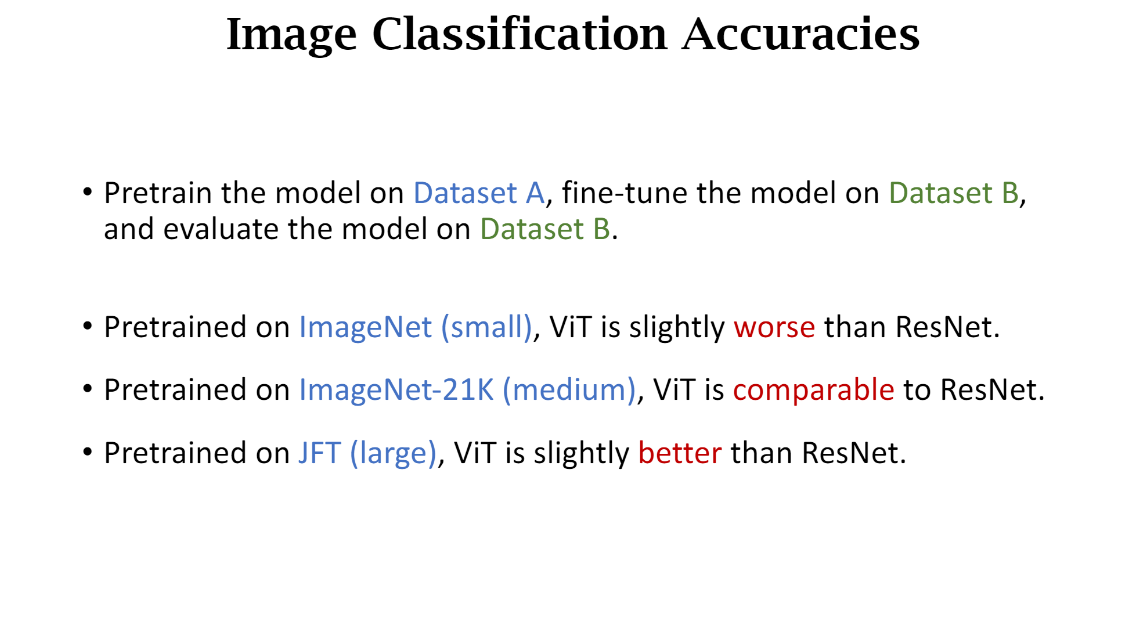 Image Classification Accuracies

• Pretrain the model on Dataset A, fine-tune the model on Dataset B, and evaluate the model on Dataset B.

• Pretrained on ImageNet (small), ViT is slightly worse than ResNet.

• Pretrained on ImageNet-21K (medium), ViT is comparable to ResNet.

• Pretrained on JFT (large), ViT is slightly better than ResNet.